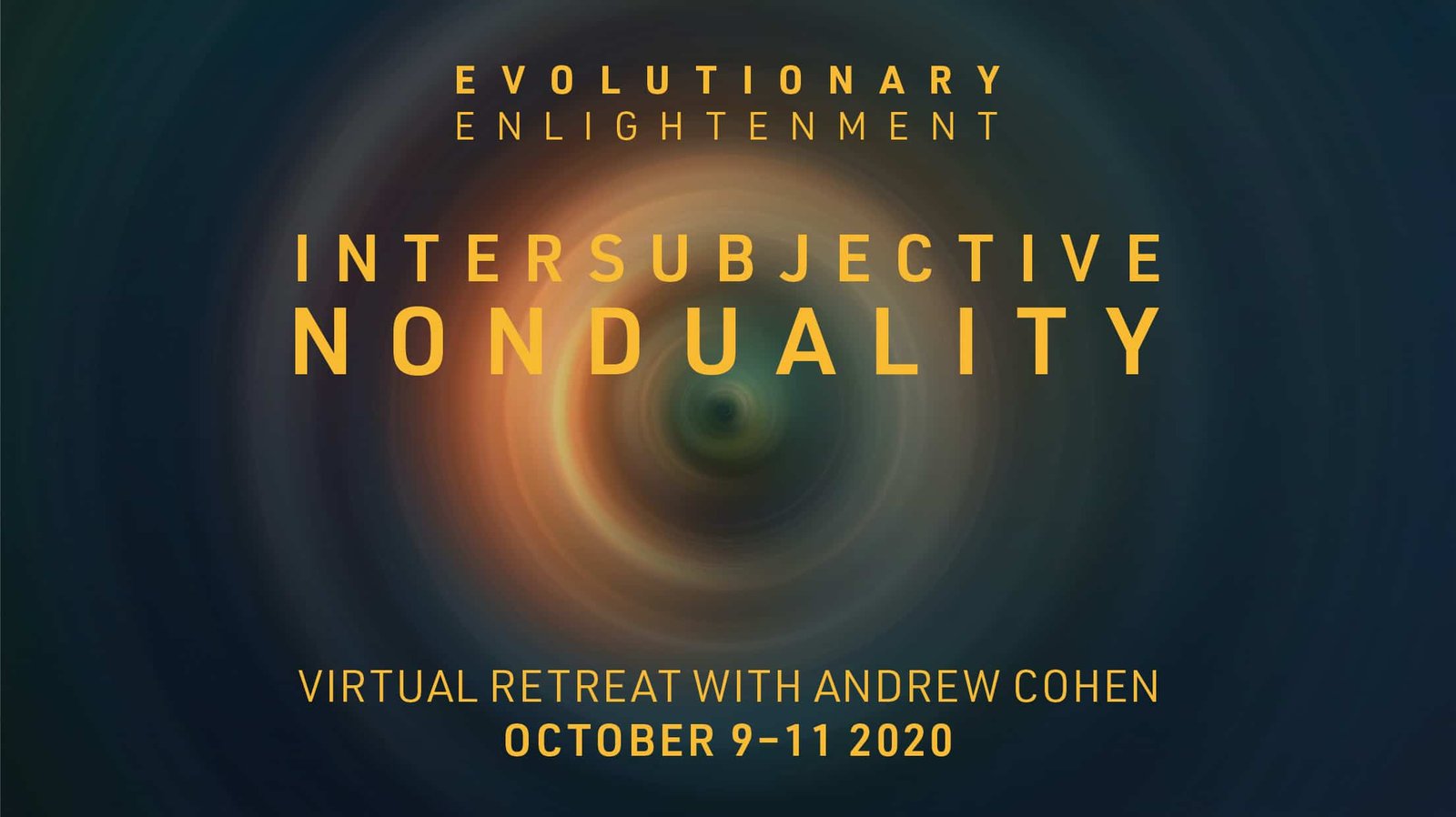 EVOLUTIONARY
ENLIGHTENMENT

INTERSUBJECTIVE
NONDUALITY

VIRTUAL RETREAT WITH ANDREW COHEN
OCTOBER 9–11 2020